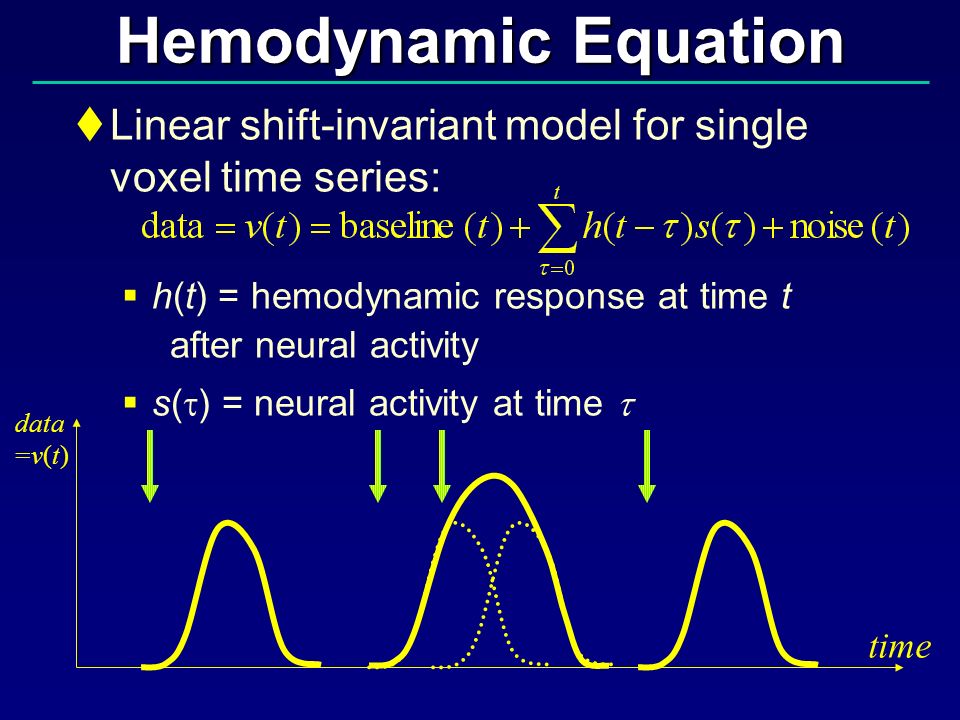 Hemodynamic Equation

♦ Linear shift-invariant model for single voxel time series:

$\text{data} = v(t) = \text{baseline}(t) + \sum_{\tau=0}^{t} h(t-\tau)s(\tau) + \text{noise}(t)$

▪ $h(t)$ = hemodynamic response at time $t$ after neural activity

▪ $s(\tau)$ = neural activity at time $\tau$

data $=v(t)$

time